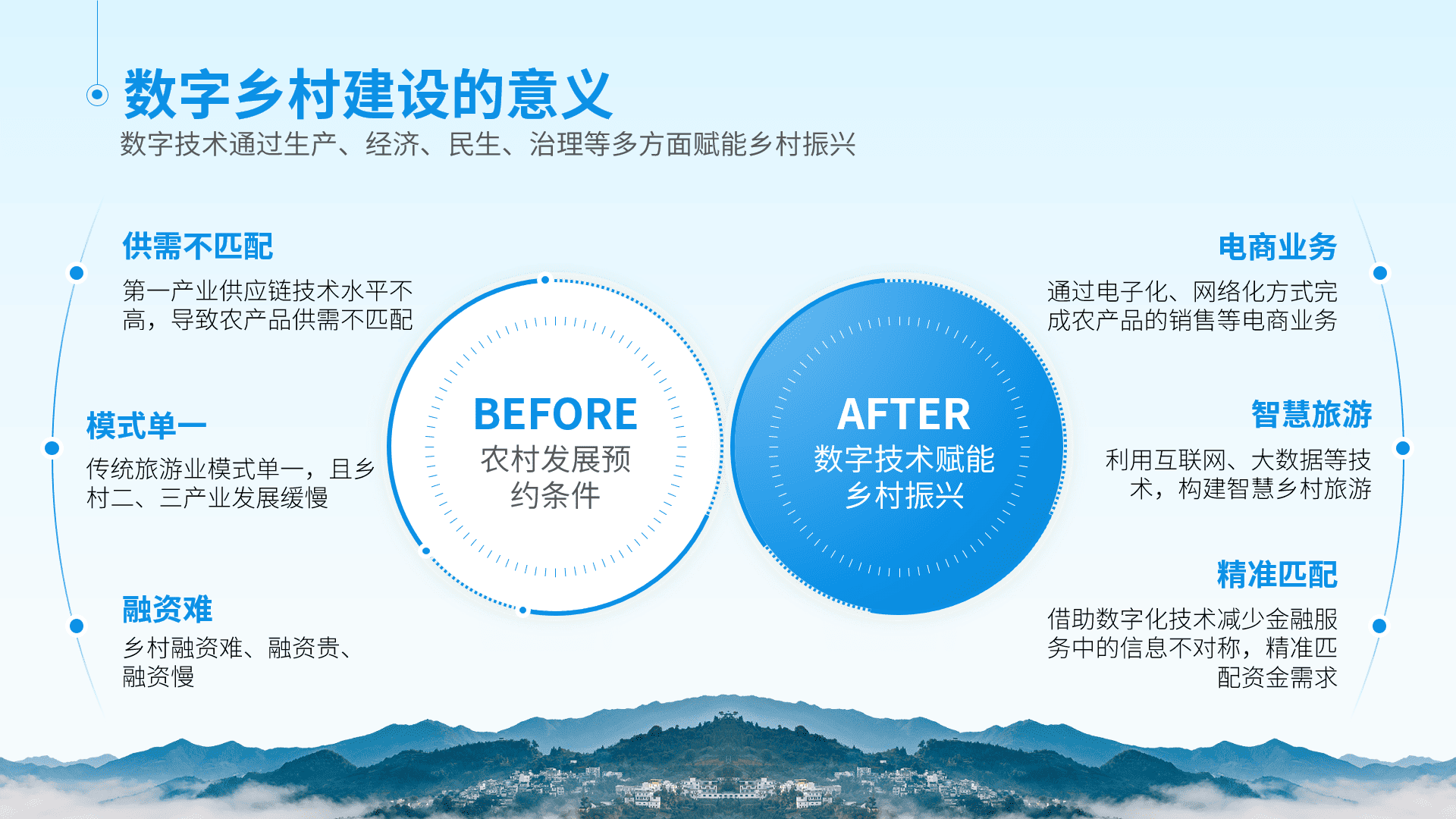 数字乡村建设的意义
数字技术通过生产、经济、民生、治理等多方面赋能乡村振兴

供需不匹配
第一产业供应链技术水平不高，导致农产品供需不匹配

模式单一
传统旅游业模式单一，且乡村二、三产业发展缓慢

融资难
乡村融资难、融资贵、融资慢

BEFORE
农村发展预约条件

AFTER
数字技术赋能乡村振兴

电商业务
通过电子化、网络化方式完成农产品的销售等电商业务

智慧旅游
利用互联网、大数据等技术，构建智慧乡村旅游

精准匹配
借助数字化技术减少金融服务中的信息不对称，精准匹配资金需求